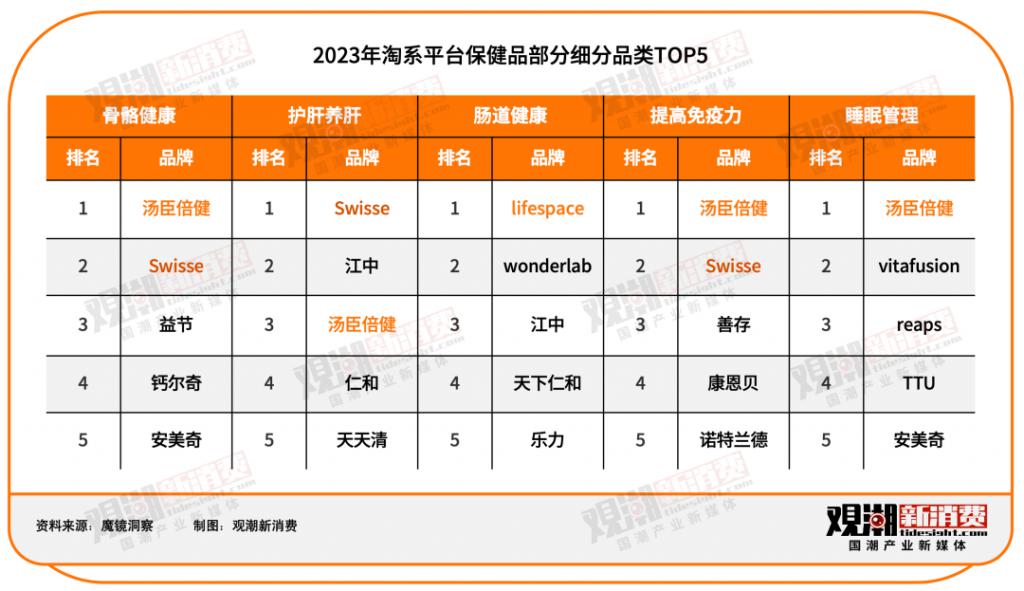 2023年淘系平台保健品部分细分品类TOP5

| 骨骼健康 | | 护肝养肝 | | 肠道健康 | | 提高免疫力 | | 睡眠管理 | |
|---|---|---|---|---|---|---|---|---|---|
| 排名 | 品牌 | 排名 | 品牌 | 排名 | 品牌 | 排名 | 品牌 | 排名 | 品牌 |
| 1 | 汤臣倍健 | 1 | Swisse | 1 | lifespace | 1 | 汤臣倍健 | 1 | 汤臣倍健 |
| 2 | Swisse | 2 | 江中 | 2 | wonderlab | 2 | Swisse | 2 | vitafusion |
| 3 | 益节 | 3 | 汤臣倍健 | 3 | 江中 | 3 | 善存 | 3 | reaps |
| 4 | 钙尔奇 | 4 | 仁和 | 4 | 天下仁和 | 4 | 康恩贝 | 4 | TTU |
| 5 | 安美奇 | 5 | 天天清 | 5 | 乐力 | 5 | 诺特兰德 | 5 | 安美奇 |

资料来源：魔镜洞察　制图：观潮新消费

观潮新消费 tidesight.com 国潮产业新媒体